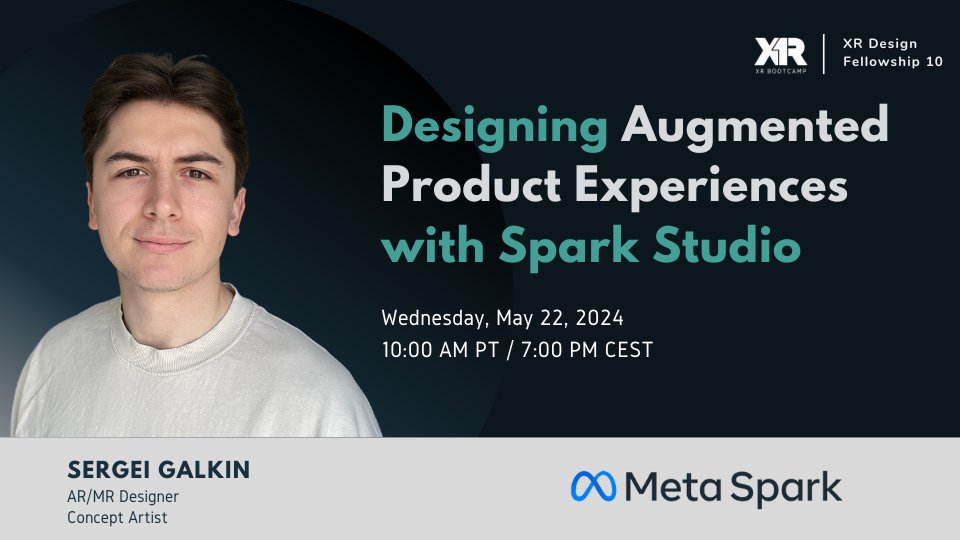 XR
XR BOOTCAMP

XR Design Fellowship 10

Designing Augmented Product Experiences with Spark Studio

Wednesday, May 22, 2024
10:00 AM PT / 7:00 PM CEST

SERGEI GALKIN
AR/MR Designer
Concept Artist

Meta Spark